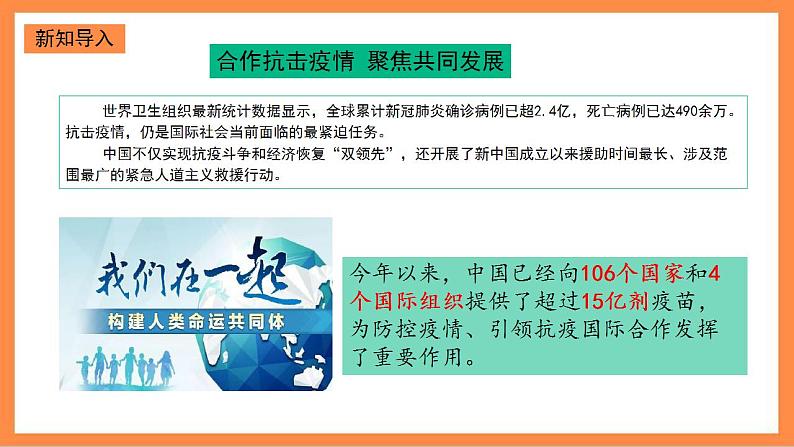 新知导入

合作抗击疫情 聚焦共同发展

世界卫生组织最新统计数据显示，全球累计新冠肺炎确诊病例已超2.4亿，死亡病例已达490余万。抗击疫情，仍是国际社会当前面临的最紧迫任务。

中国不仅实现抗疫斗争和经济恢复“双领先”，还开展了新中国成立以来援助时间最长、涉及范围最广的紧急人道主义救援行动。

我们在一起

构建人类命运共同体

今年以来，中国已经向106个国家和4个国际组织提供了超过15亿剂疫苗，为防控疫情、引领抗疫国际合作发挥了重要作用。